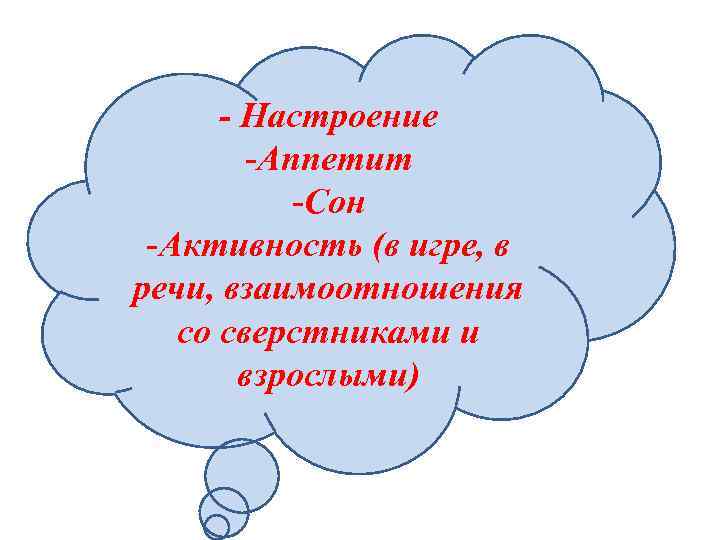 - Настроение
-Аппетит
-Сон
-Активность (в игре, в речи, взаимоотношения со сверстниками и взрослыми)